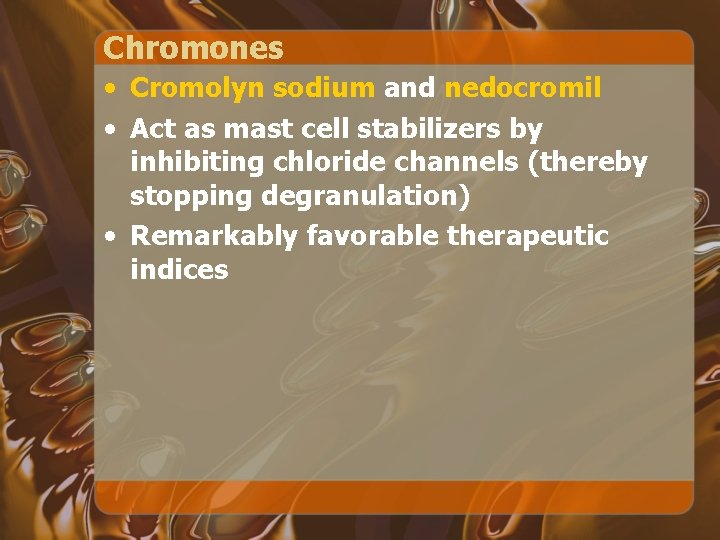 Chromones

• Cromolyn sodium and nedocromil
• Act as mast cell stabilizers by inhibiting chloride channels (thereby stopping degranulation)
• Remarkably favorable therapeutic indices